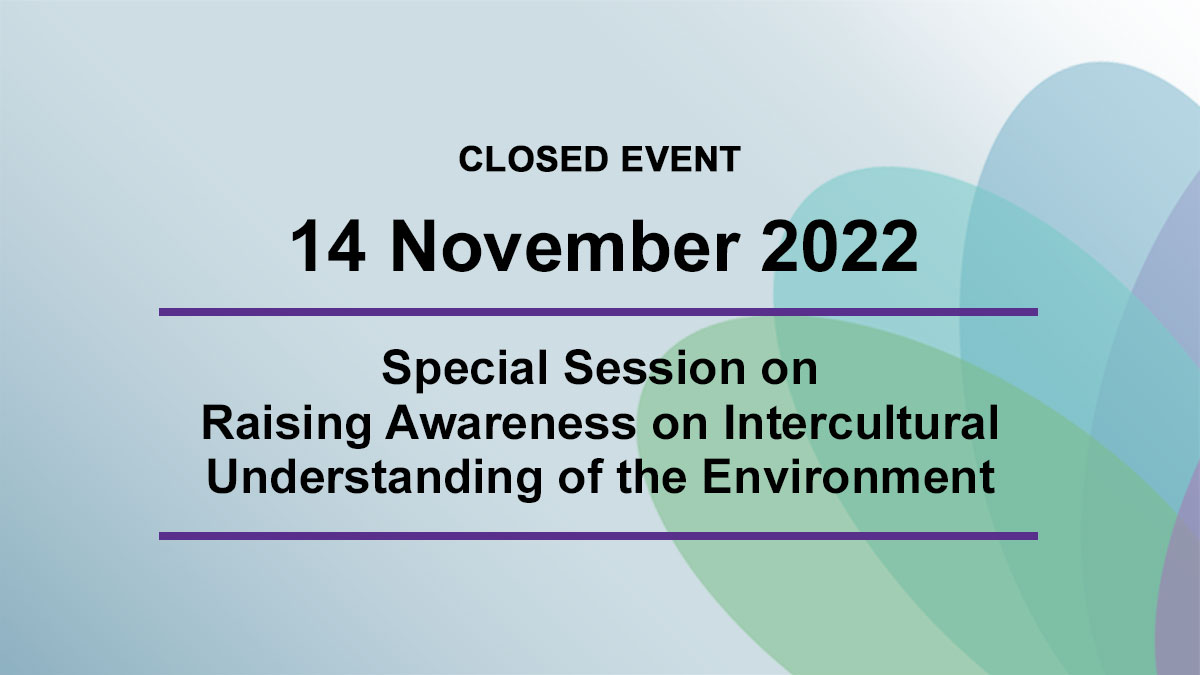 CLOSED EVENT

14 November 2022

Special Session on Raising Awareness on Intercultural Understanding of the Environment